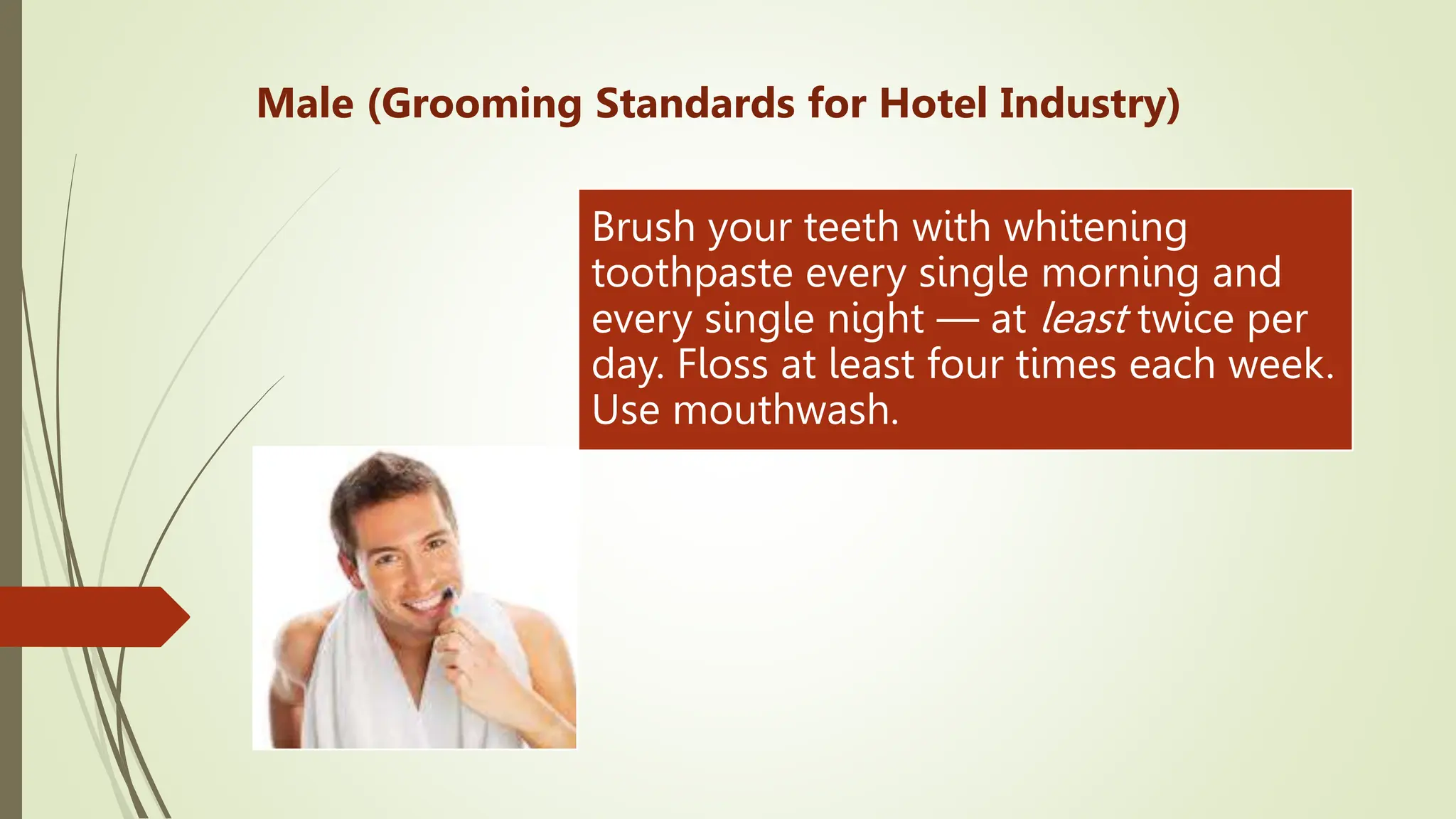 Male (Grooming Standards for Hotel Industry)

Brush your teeth with whitening toothpaste every single morning and every single night — at least twice per day. Floss at least four times each week. Use mouthwash.